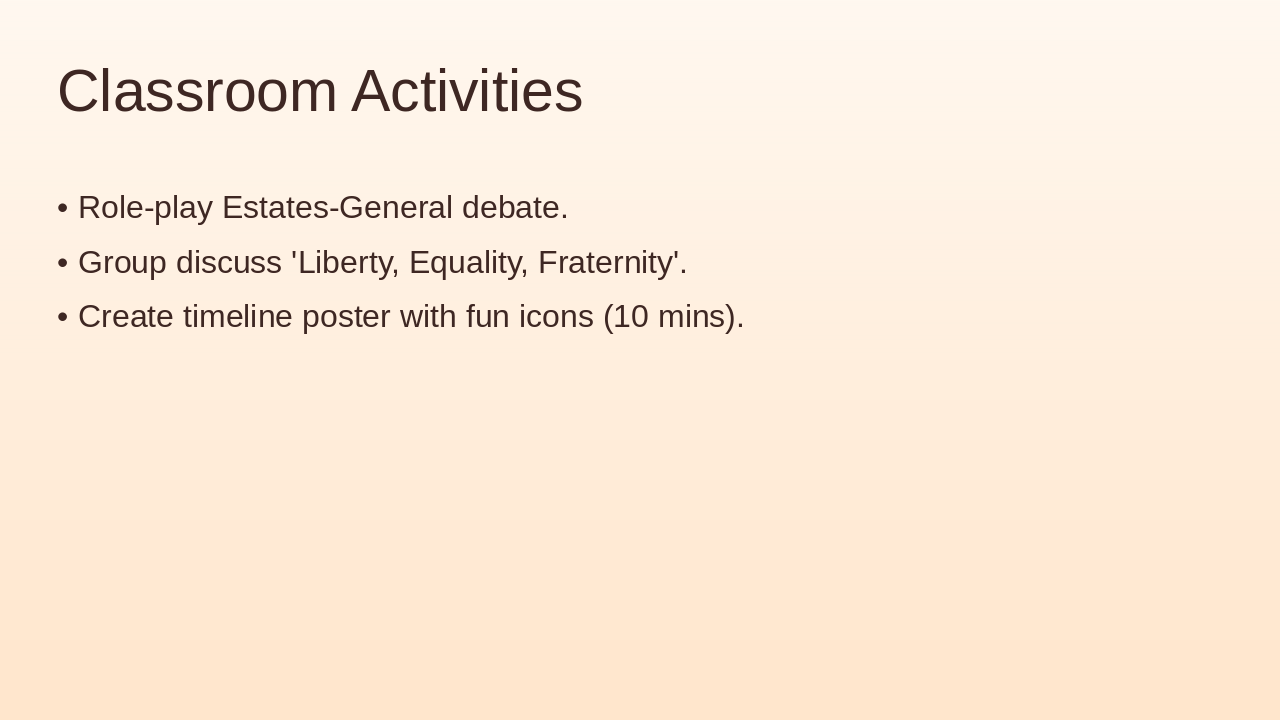 Classroom Activities

• Role-play Estates-General debate.
• Group discuss 'Liberty, Equality, Fraternity'.
• Create timeline poster with fun icons (10 mins).